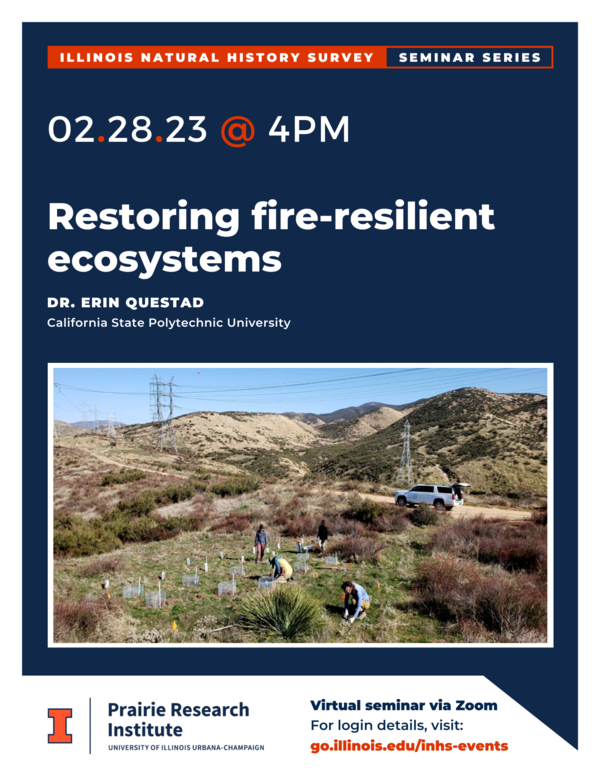 ILLINOIS NATURAL HISTORY SURVEY SEMINAR SERIES

02.28.23 @ 4PM

Restoring fire-resilient ecosystems

DR. ERIN QUESTAD
California State Polytechnic University

I Prairie Research Institute
UNIVERSITY OF ILLINOIS URBANA-CHAMPAIGN

Virtual seminar via Zoom
For login details, visit:
go.illinois.edu/inhs-events